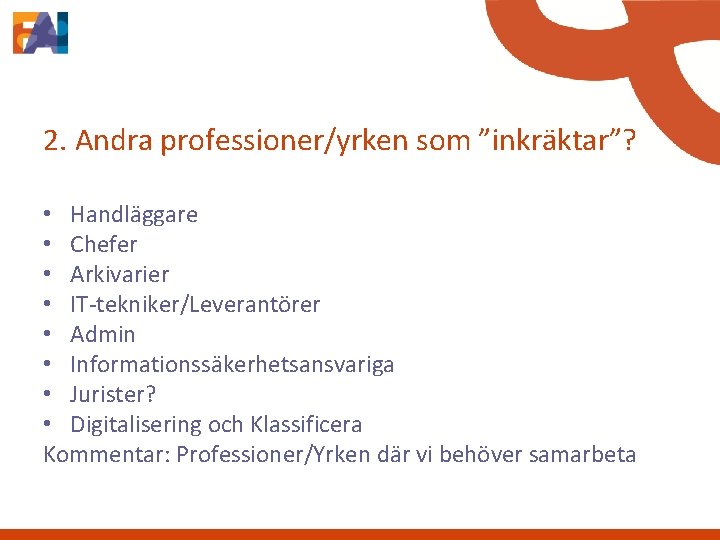 FAI

2. Andra professioner/yrken som ”inkräktar”?

• Handläggare
• Chefer
• Arkivarier
• IT-tekniker/Leverantörer
• Admin
• Informationssäkerhetsansvariga
• Jurister?
• Digitalisering och Klassificera
Kommentar: Professioner/Yrken där vi behöver samarbeta